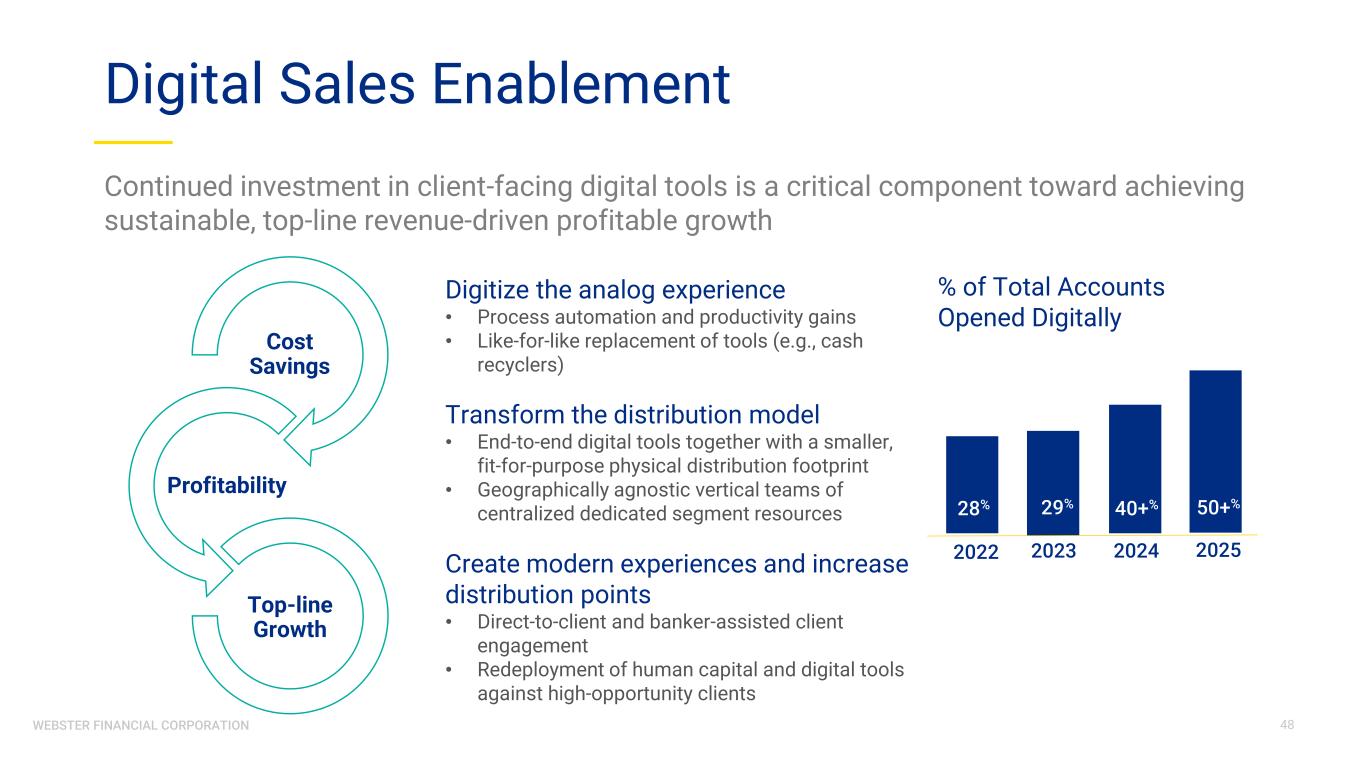 Digital Sales Enablement

Continued investment in client-facing digital tools is a critical component toward achieving sustainable, top-line revenue-driven profitable growth

Cost Savings

Profitability

Top-line Growth

Digitize the analog experience
• Process automation and productivity gains
• Like-for-like replacement of tools (e.g., cash recyclers)

Transform the distribution model
• End-to-end digital tools together with a smaller, fit-for-purpose physical distribution footprint
• Geographically agnostic vertical teams of centralized dedicated segment resources

Create modern experiences and increase distribution points
• Direct-to-client and banker-assisted client engagement
• Redeployment of human capital and digital tools against high-opportunity clients

% of Total Accounts Opened Digitally

28%
29%
40+%
50+%

2022
2023
2024
2025

WEBSTER FINANCIAL CORPORATION
48